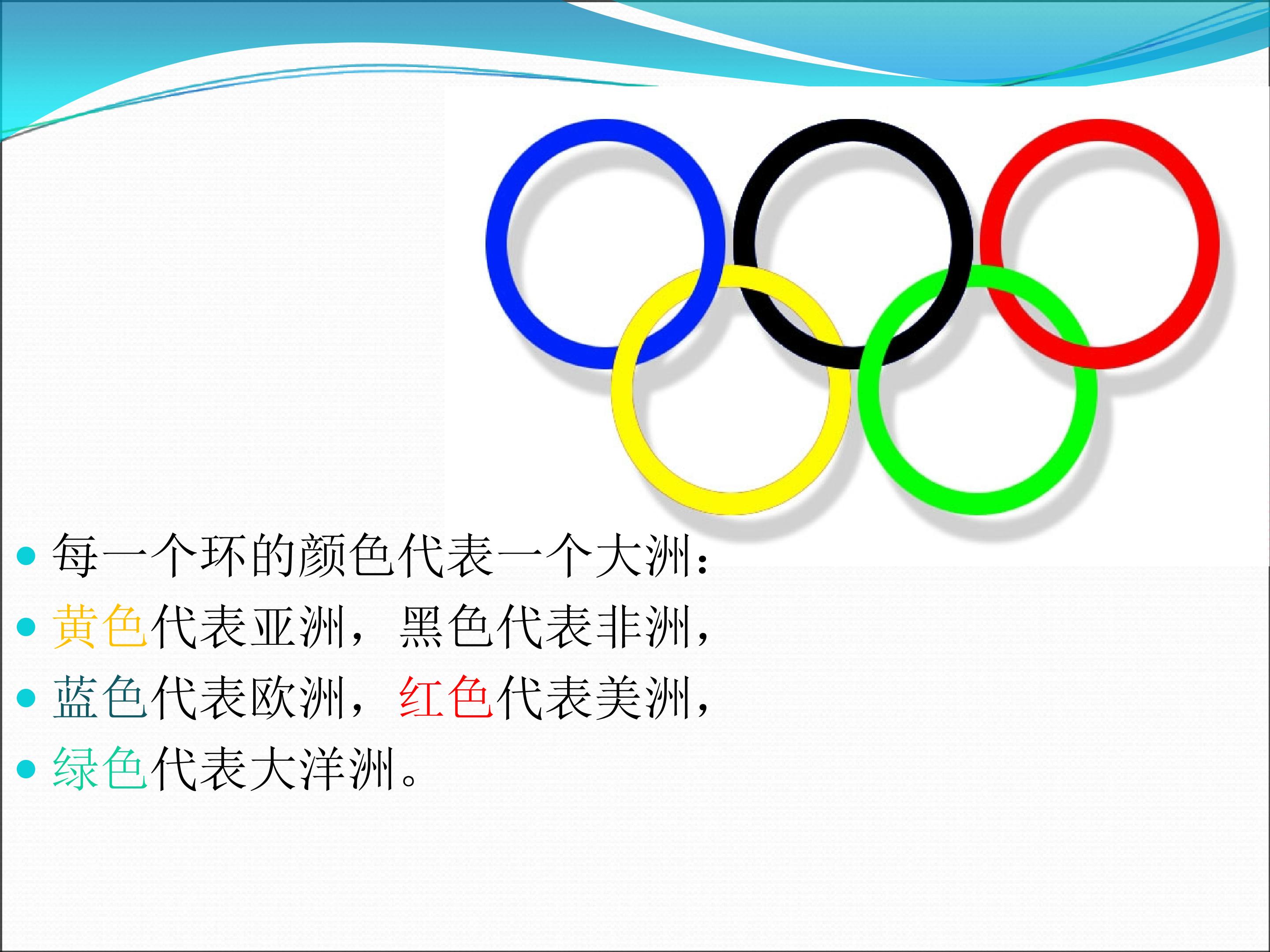 - 每一个环的颜色代表一个大洲：
- 黄色代表亚洲，黑色代表非洲，
- 蓝色代表欧洲，红色代表美洲，
- 绿色代表大洋洲。